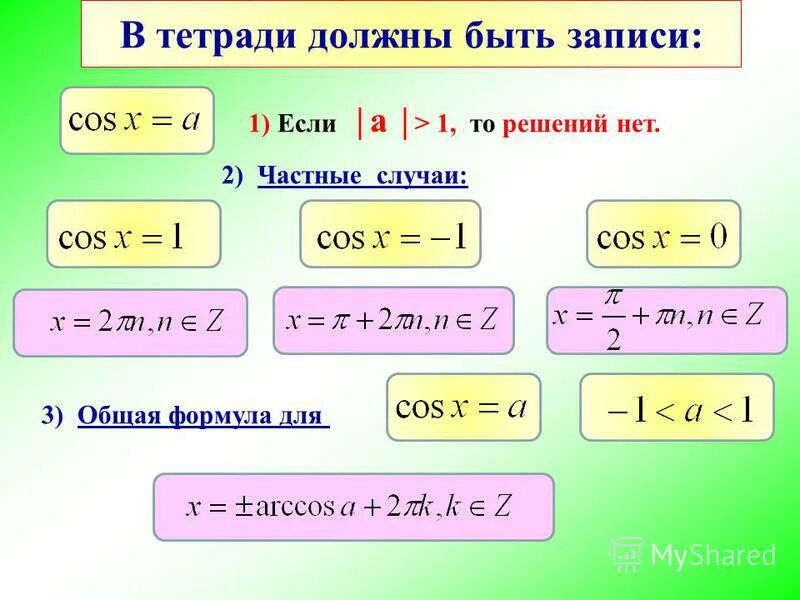 В тетради должны быть записи:

$\cos x = a$

1) Если $|a| > 1$, то решений нет.

2) Частные случаи:

$\cos x = 1$

$\cos x = -1$

$\cos x = 0$

$x = 2\pi n, n \in Z$

$x = \pi + 2\pi n, n \in Z$

$x = \frac{\pi}{2} + \pi n, n \in Z$

3) Общая формула для

$\cos x = a$

$-1 < a < 1$

$x = \pm \arccos a + 2\pi k, k \in Z$

MyShared